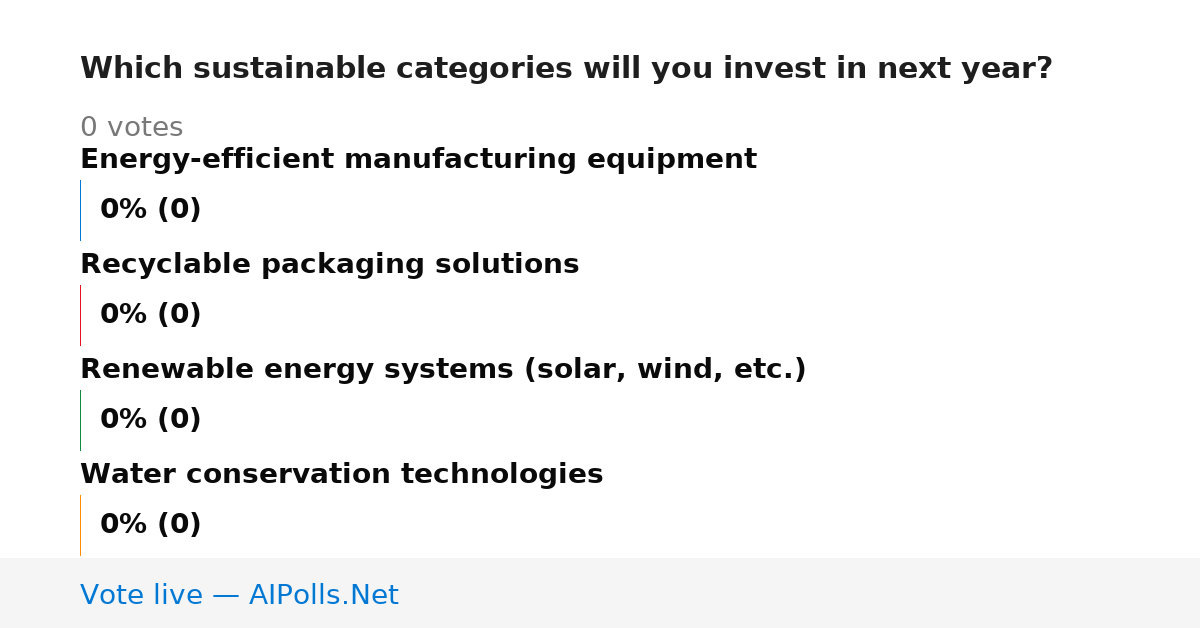 Which sustainable categories will you invest in next year?

0 votes

Energy-efficient manufacturing equipment

0% (0)

Recyclable packaging solutions

0% (0)

Renewable energy systems (solar, wind, etc.)

0% (0)

Water conservation technologies

0% (0)

Vote live — AIPolls.Net